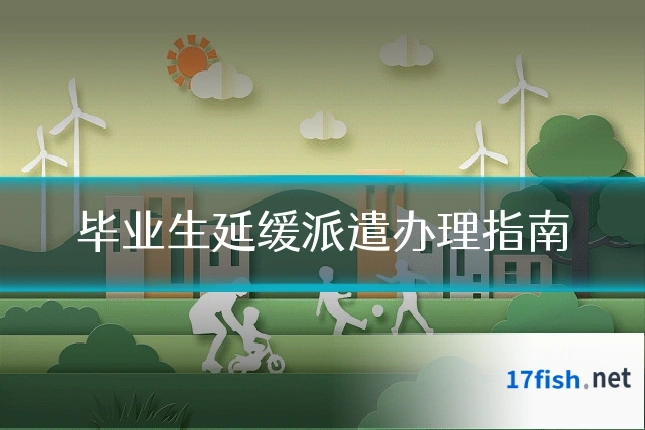 毕业生延缓派遣办理指南

17fish.net